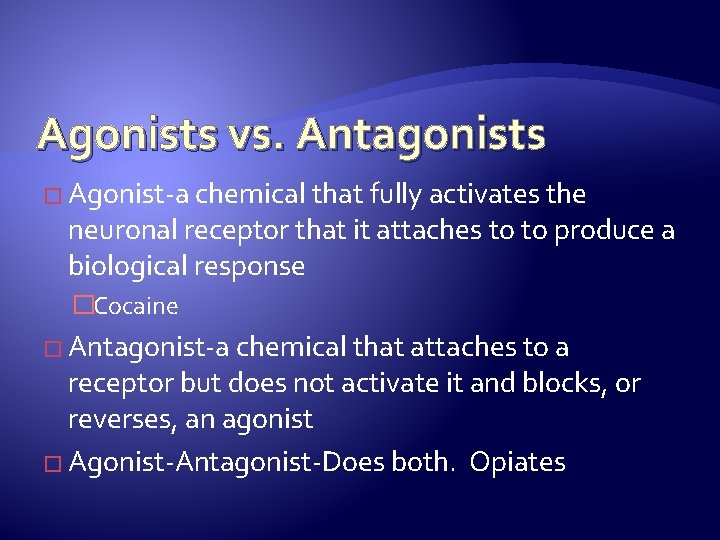 Agonists vs. Antagonists

□ Agonist-a chemical that fully activates the neuronal receptor that it attaches to to produce a biological response

□Cocaine

□ Antagonist-a chemical that attaches to a receptor but does not activate it and blocks, or reverses, an agonist

□ Agonist-Antagonist-Does both. Opiates